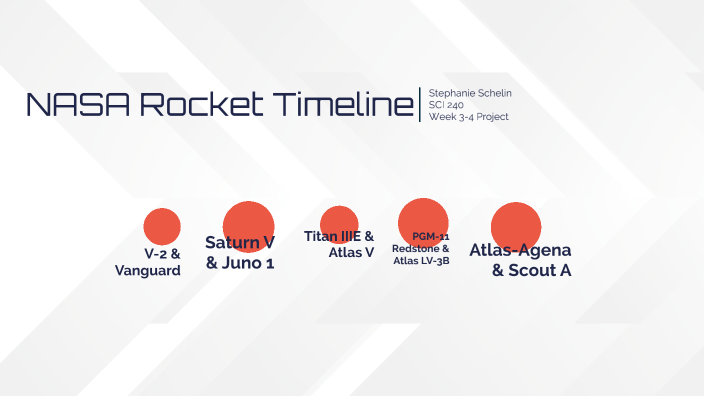 NASA Rocket Timeline

Stephanie Schelin
SCI 240
Week 3-4 Project

V-2 & Vanguard

Saturn V & Juno 1

Titan IIIE & Atlas V

PGM-11 Redstone & Atlas LV-3B

Atlas-Agena & Scout A